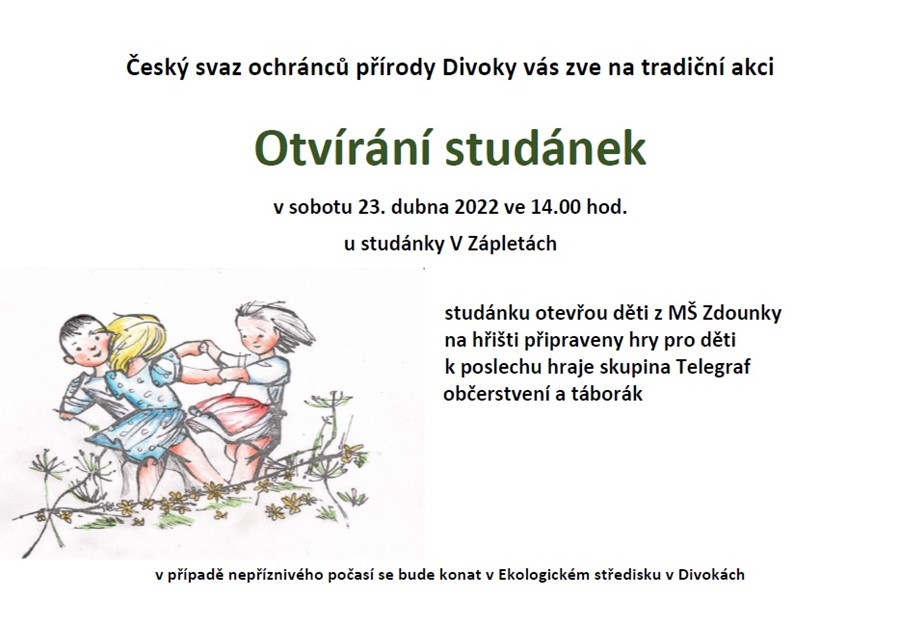 Český svaz ochránců přírody Divoky vás zve na tradiční akci

Otvírání studánek

v sobotu 23. dubna 2022 ve 14.00 hod.

u studánky V Zápletách

studánku otevřou děti z MŠ Zdounky
na hřišti připraveny hry pro děti
k poslechu hraje skupina Telegraf
občerstvení a táborák

v případě nepříznivého počasí se bude konat v Ekologickém středisku v Divokách